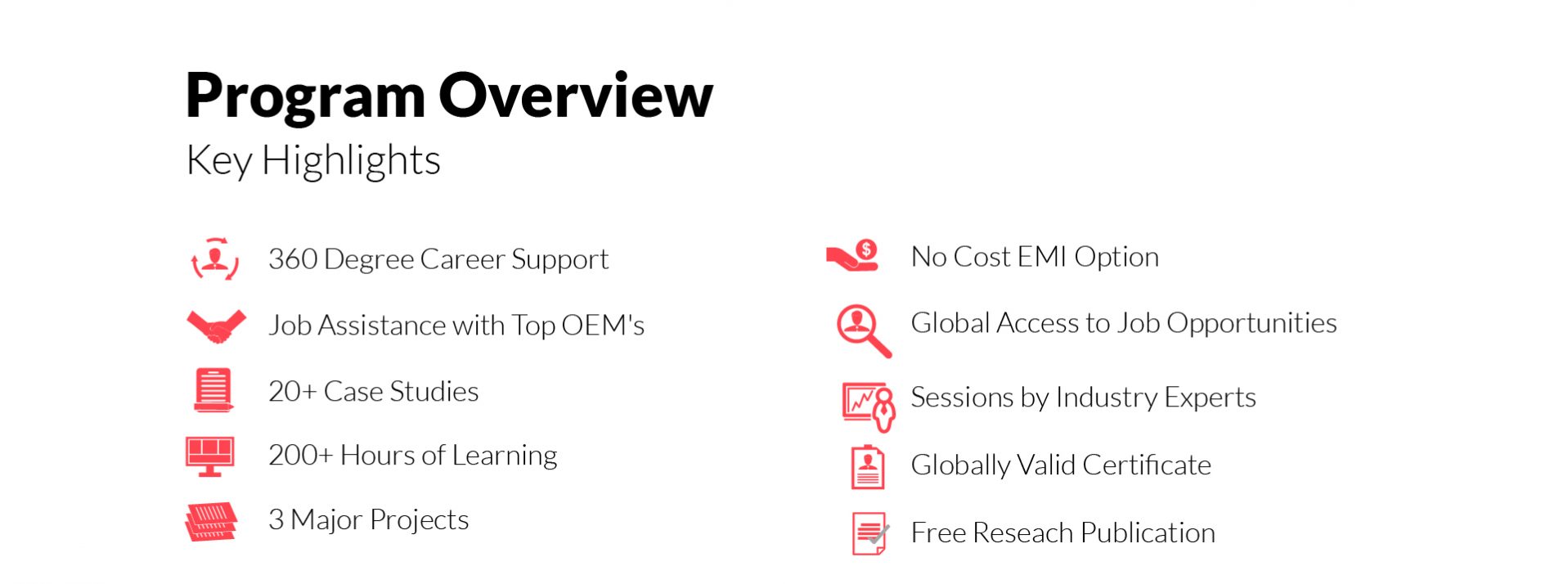 Program Overview
Key Highlights

360 Degree Career Support

Job Assistance with Top OEM's

20+ Case Studies

200+ Hours of Learning

3 Major Projects

No Cost EMI Option

Global Access to Job Opportunities

Sessions by Industry Experts

Globally Valid Certificate

Free Reseach Publication